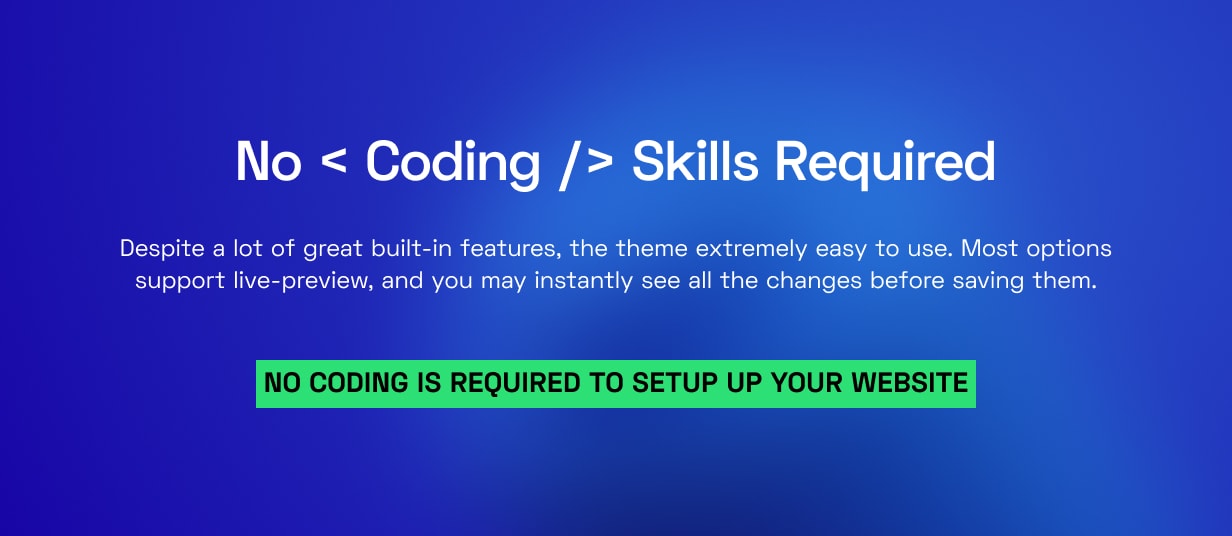 No < Coding /> Skills Required

Despite a lot of great built-in features, the theme extremely easy to use. Most options support live-preview, and you may instantly see all the changes before saving them.

NO CODING IS REQUIRED TO SETUP UP YOUR WEBSITE